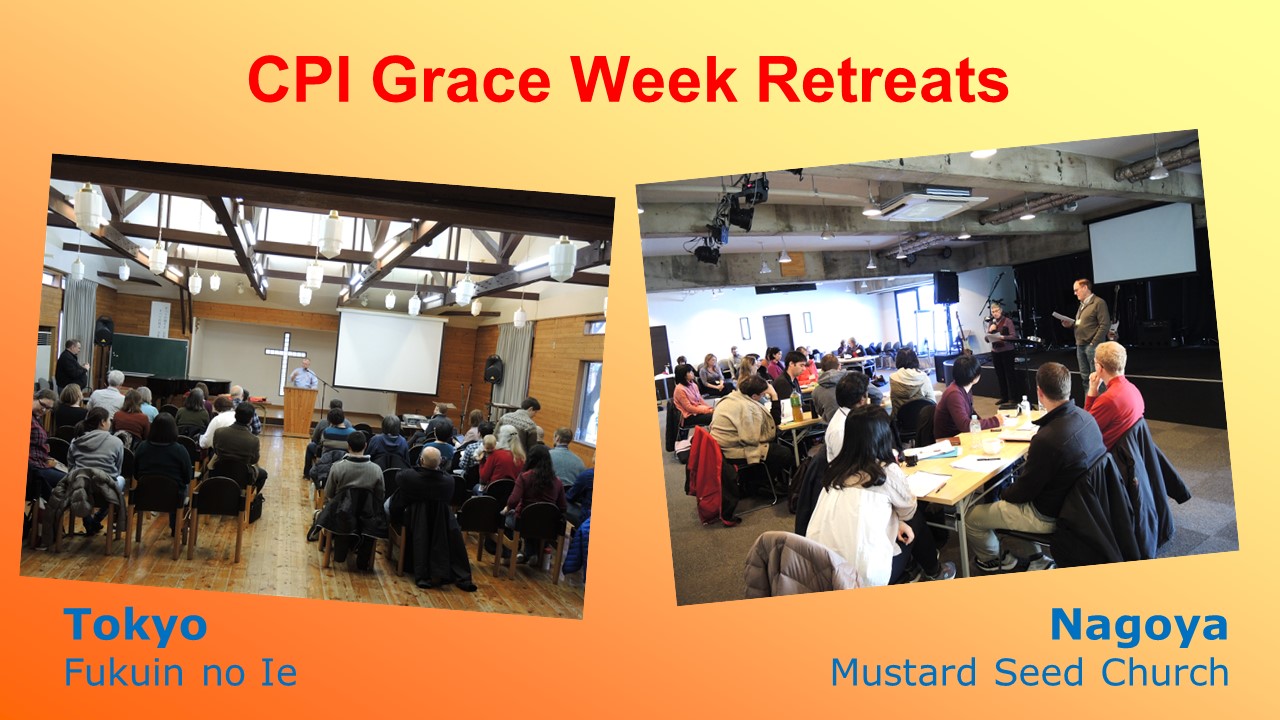 CPI Grace Week Retreats

Tokyo
Fukuin no Ie

Nagoya
Mustard Seed Church